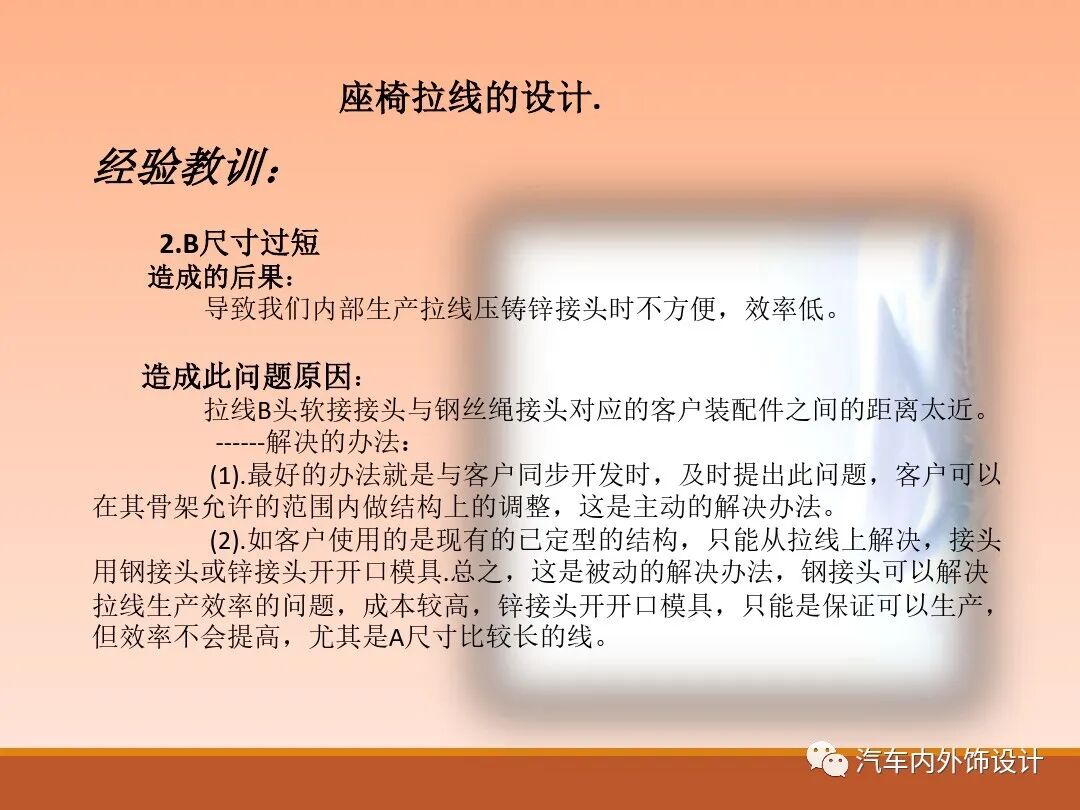 座椅拉线的设计.

经验教训：

2.B尺寸过短

造成的后果：

导致我们内部生产拉线压铸锌接头时不方便，效率低。

造成此问题原因：

拉线B头软接接头与钢丝绳接头对应的客户装配件之间的距离太近。

------解决的办法：

(1).最好的办法就是与客户同步开发时，及时提出此问题，客户可以在其骨架允许的范围内做结构上的调整，这是主动的解决办法。

(2).如客户使用的是现有的已定型的结构，只能从拉线上解决，接头用钢接头或锌接头开开口模具.总之，这是被动的解决办法，钢接头可以解决拉线生产效率的问题，成本较高，锌接头开开口模具，只能是保证可以生产，但效率不会提高，尤其是A尺寸比较长的线。

汽车内外饰设计